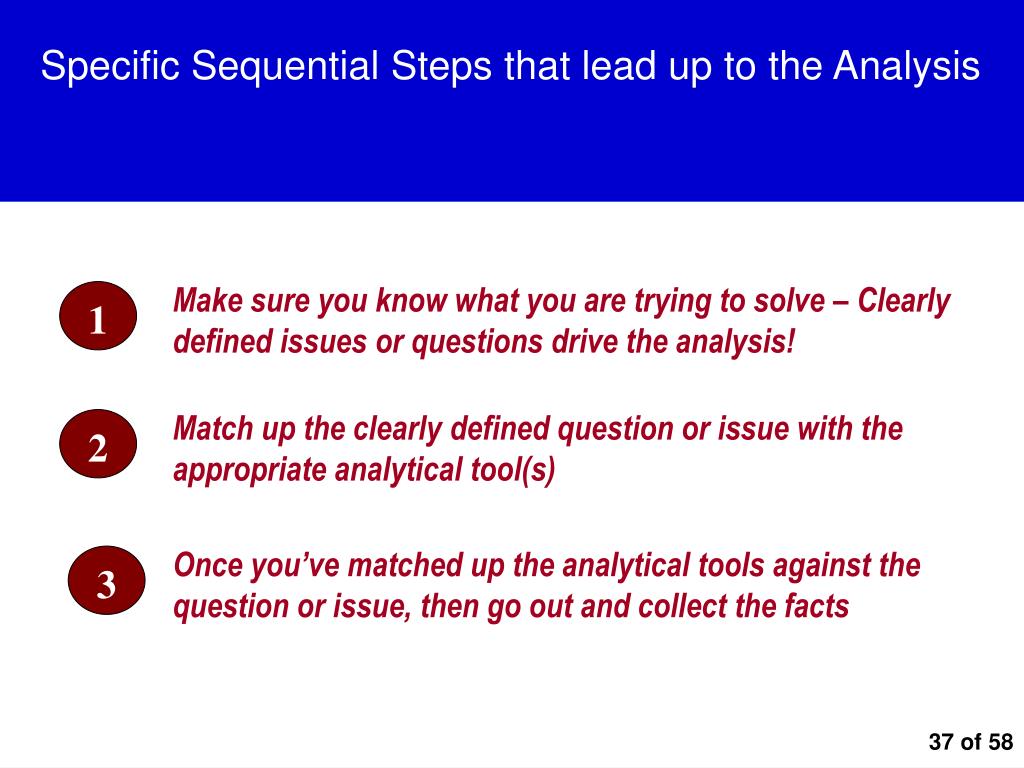 Specific Sequential Steps that lead up to the Analysis

1

Make sure you know what you are trying to solve – Clearly defined issues or questions drive the analysis!

2

Match up the clearly defined question or issue with the appropriate analytical tool(s)

3

Once you've matched up the analytical tools against the question or issue, then go out and collect the facts

37 of 58